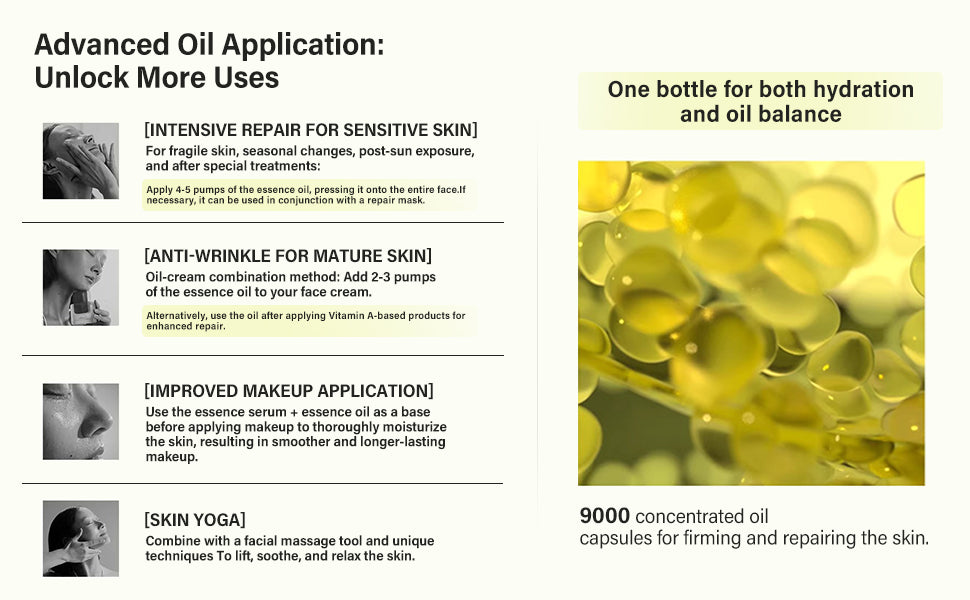 Advanced Oil Application: Unlock More Uses

[INTENSIVE REPAIR FOR SENSITIVE SKIN]
For fragile skin, seasonal changes, post-sun exposure, and after special treatments:
Apply 4-5 pumps of the essence oil, pressing it onto the entire face.If necessary, it can be used in conjunction with a repair mask.

[ANTI-WRINKLE FOR MATURE SKIN]
Oil-cream combination method: Add 2-3 pumps of the essence oil to your face cream.
Alternatively, use the oil after applying Vitamin A-based products for enhanced repair.

[IMPROVED MAKEUP APPLICATION]
Use the essence serum + essence oil as a base before applying makeup to thoroughly moisturize the skin, resulting in smoother and longer-lasting makeup.

[SKIN YOGA]
Combine with a facial massage tool and unique techniques To lift, soothe, and relax the skin.

One bottle for both hydration and oil balance

9000 concentrated oil capsules for firming and repairing the skin.